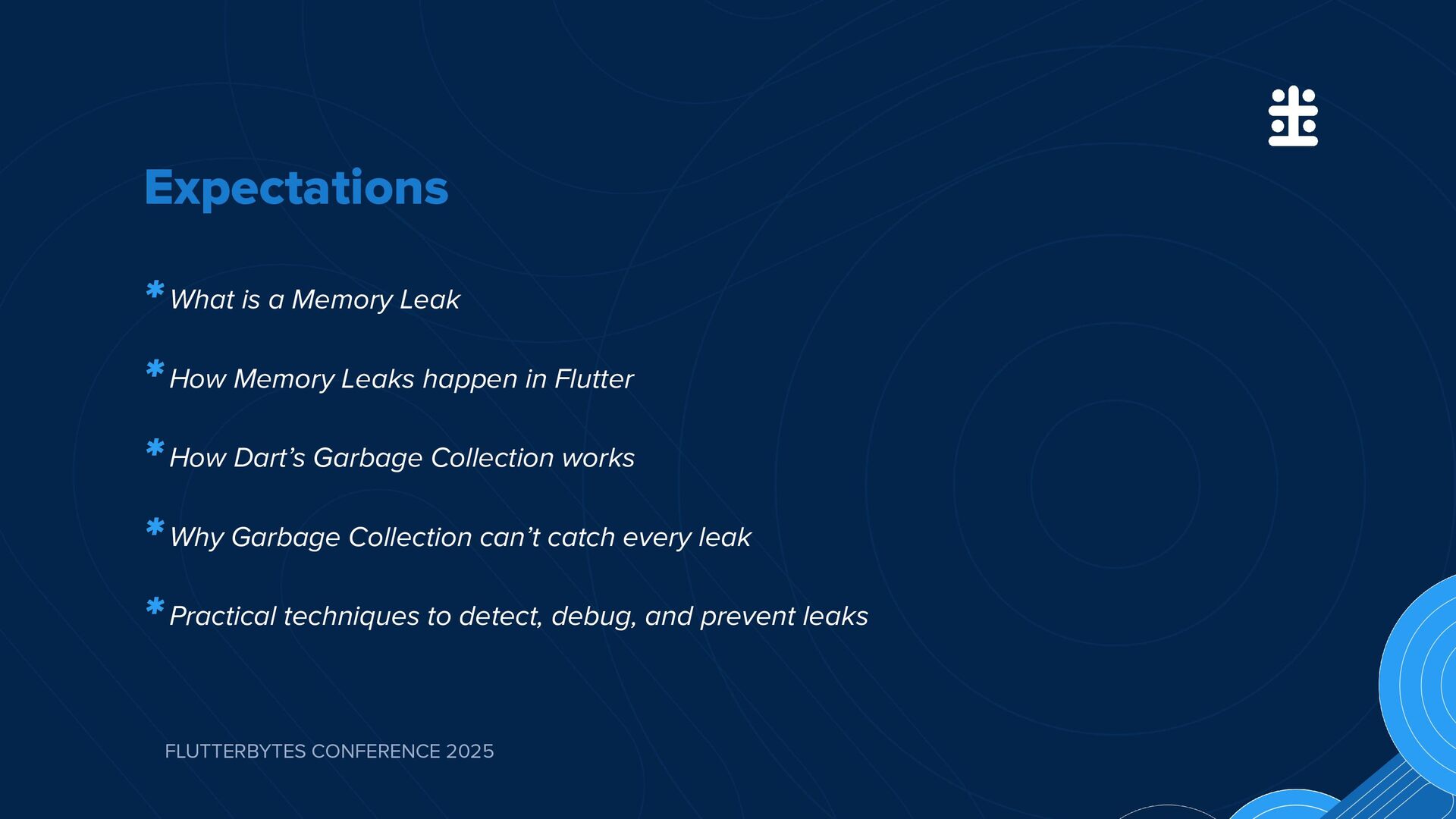 Expectations

* What is a Memory Leak

* How Memory Leaks happen in Flutter

* How Dart’s Garbage Collection works

* Why Garbage Collection can’t catch every leak

* Practical techniques to detect, debug, and prevent leaks

FLUTTERBYTES CONFERENCE 2025